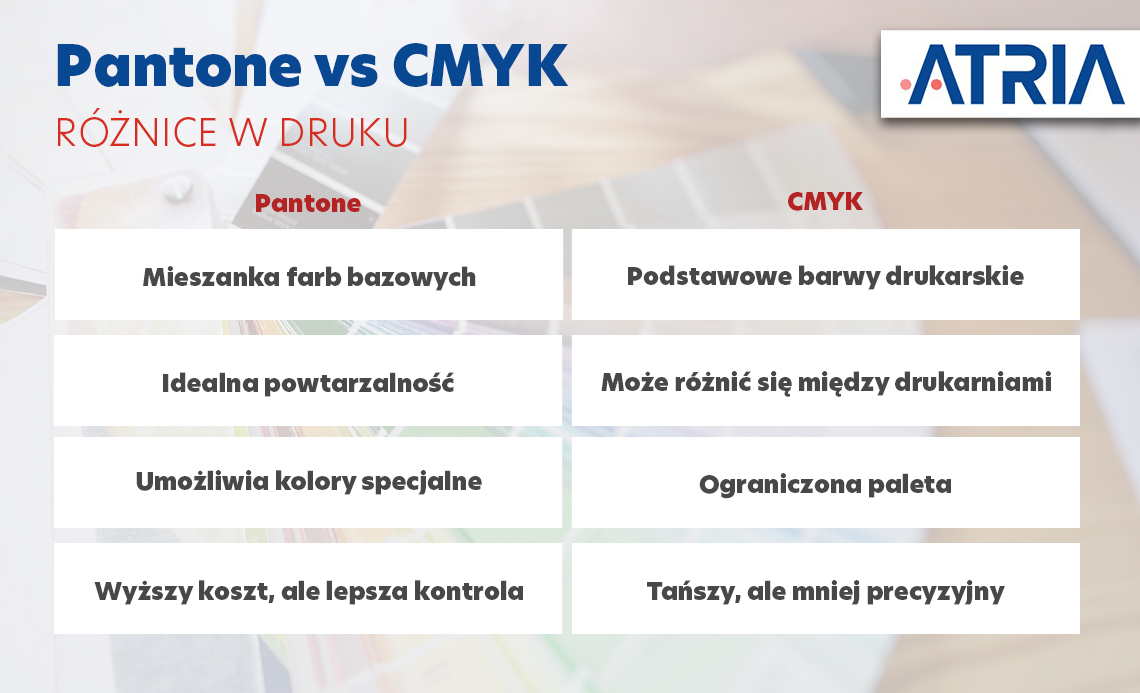 Pantone vs CMYK

RÓŻNICE W DRUKU

ATRIA

| Pantone | CMYK |
|---|---|
| Mieszanka farb bazowych | Podstawowe barwy drukarskie |
| Idealna powtarzalność | Może różnić się między drukarniami |
| Umożliwia kolory specjalne | Ograniczona paleta |
| Wyższy koszt, ale lepsza kontrola | Tańszy, ale mniej precyzyjny |